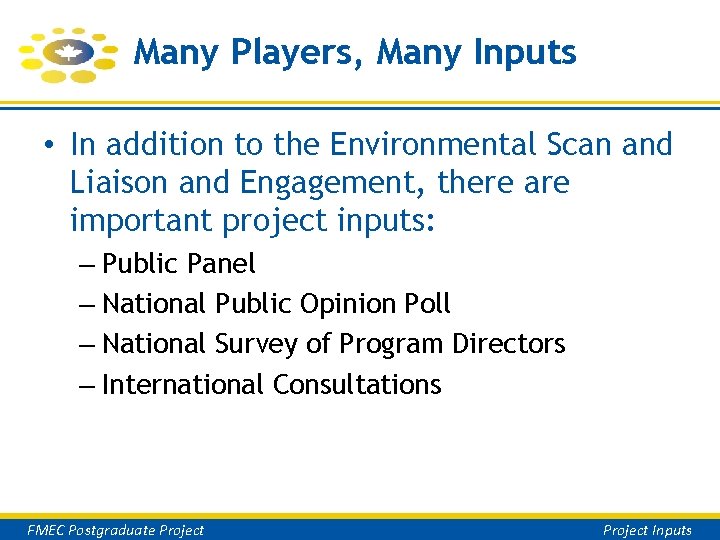 Many Players, Many Inputs

• In addition to the Environmental Scan and Liaison and Engagement, there are important project inputs:
– Public Panel
– National Public Opinion Poll
– National Survey of Program Directors
– International Consultations

FMEC Postgraduate Project

Project Inputs